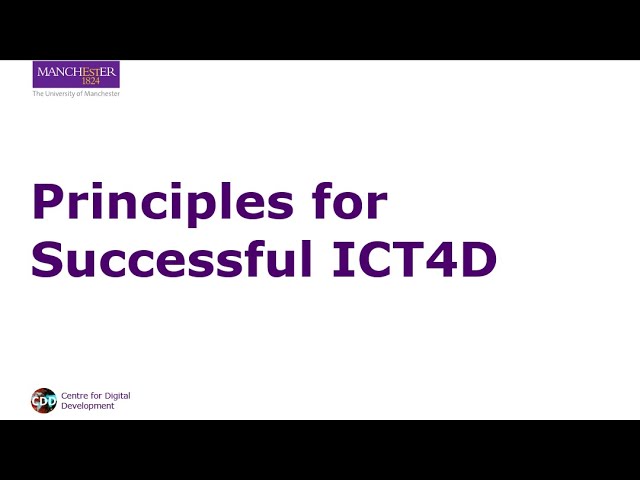 MANCHESTER
1824
The University of Manchester

Principles for Successful ICT4D

CDD Centre for Digital Development